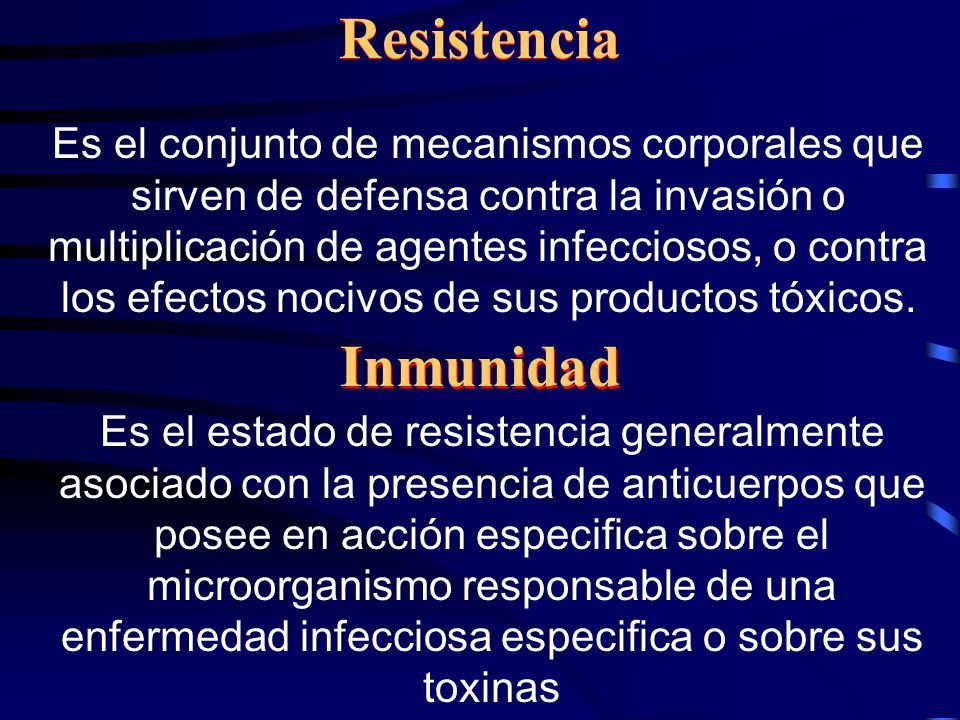 Resistencia

Es el conjunto de mecanismos corporales que sirven de defensa contra la invasión o multiplicación de agentes infecciosos, o contra los efectos nocivos de sus productos tóxicos.

Inmunidad

Es el estado de resistencia generalmente asociado con la presencia de anticuerpos que posee en acción especifica sobre el microorganismo responsable de una enfermedad infecciosa especifica o sobre sus toxinas